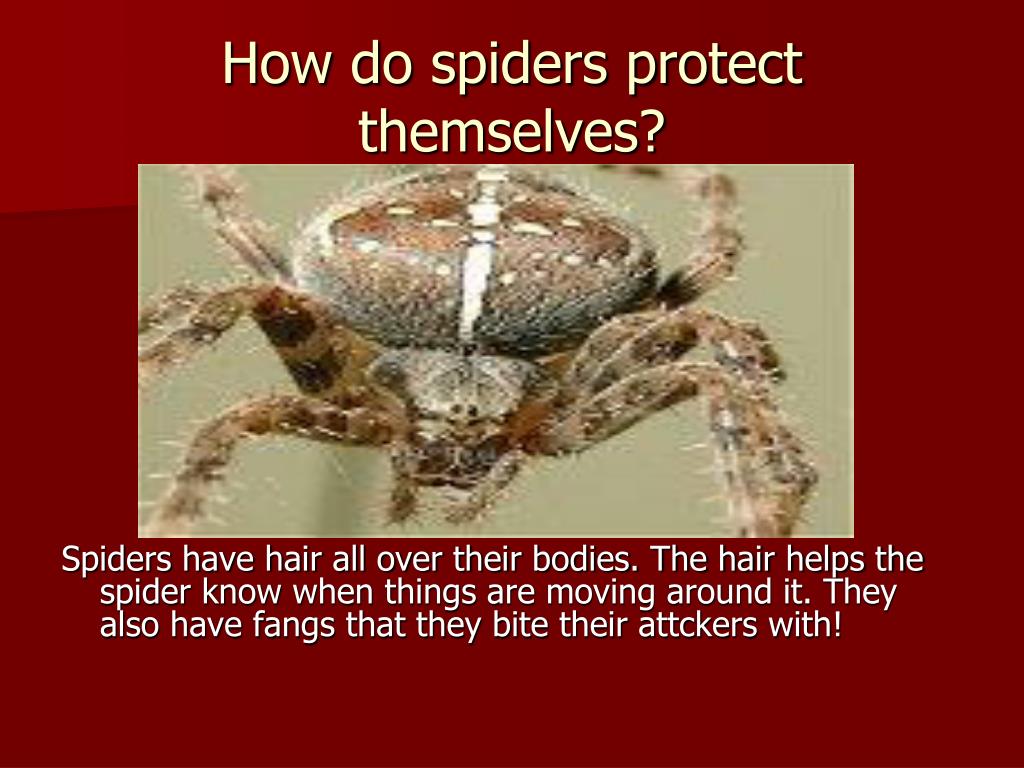 How do spiders protect themselves?

Spiders have hair all over their bodies. The hair helps the spider know when things are moving around it. They also have fangs that they bite their attckers with!